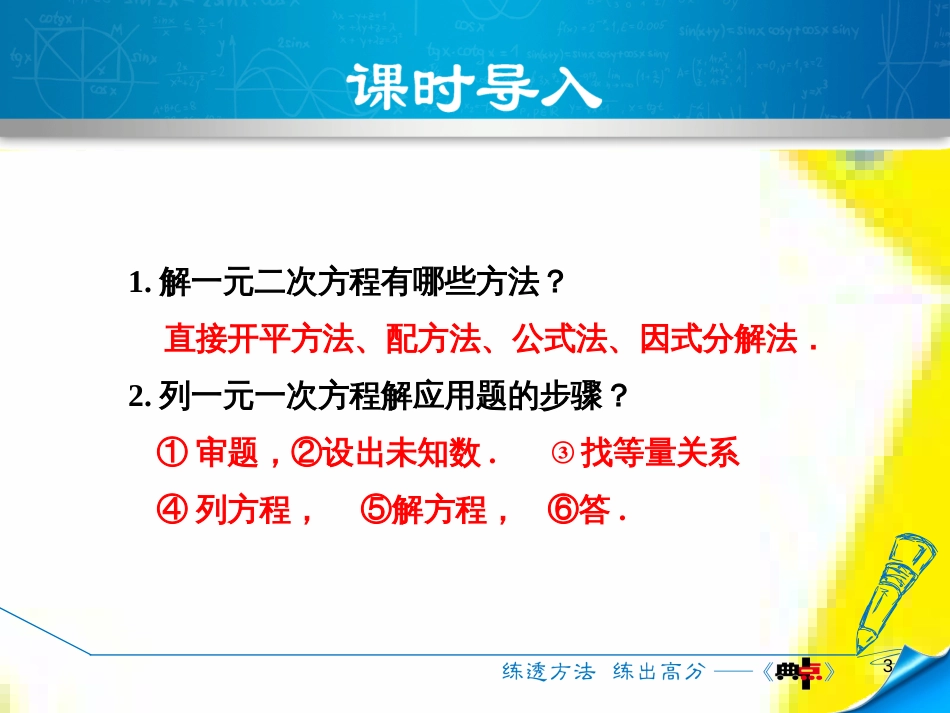 课时导入

1. 解一元二次方程有哪些方法？

直接开平方法、配方法、公式法、因式分解法．

2. 列一元一次方程解应用题的步骤？

① 审题，②设出未知数．　③ 找等量关系

④ 列方程，　⑤解方程，　⑥答．

练透方法 练出高分 ——《典点》

3